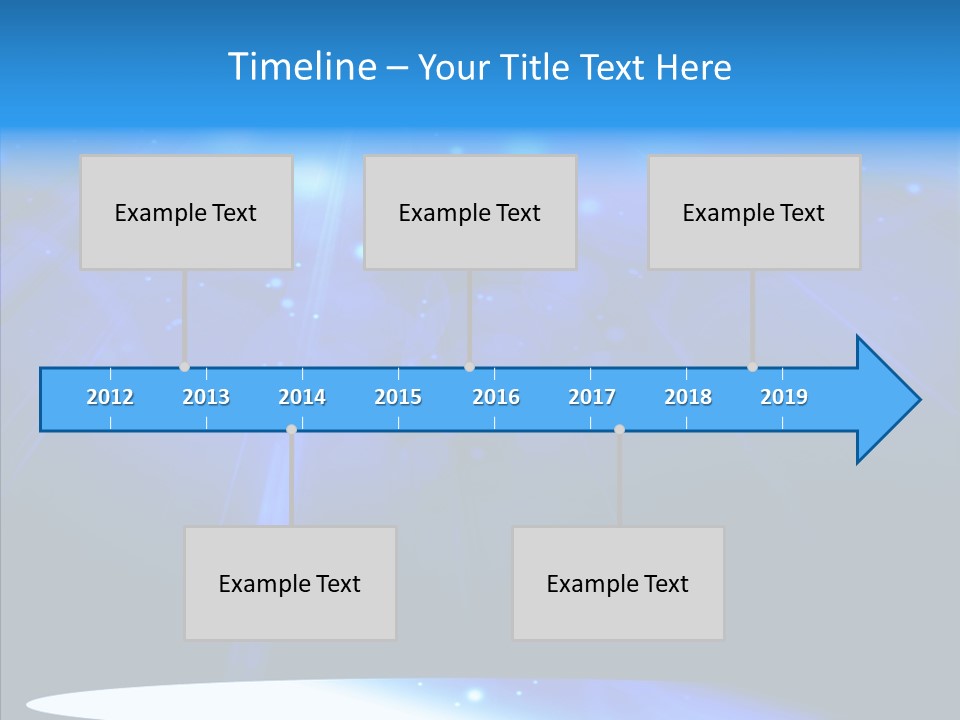 Timeline – Your Title Text Here

Example Text

Example Text

Example Text

2012 2013 2014 2015 2016 2017 2018 2019

Example Text

Example Text